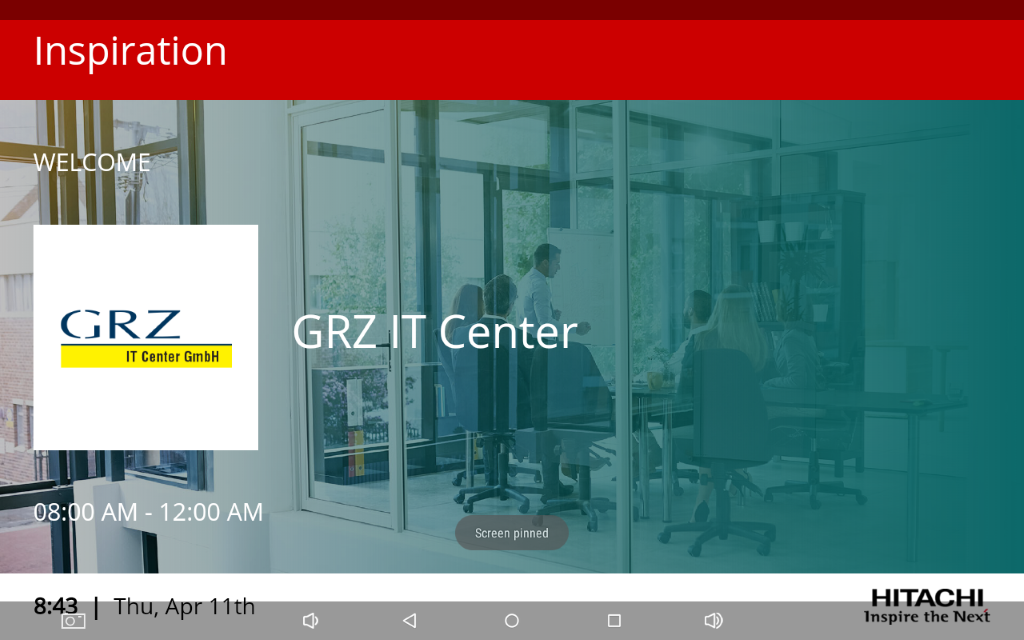 Inspiration

WELCOME

GRZ
IT Center GmbH

GRZ IT Center

08:00 AM - 12:00 AM

Screen pinned

8:43 | Thu, Apr 11th

HITACHI
Inspire the Next